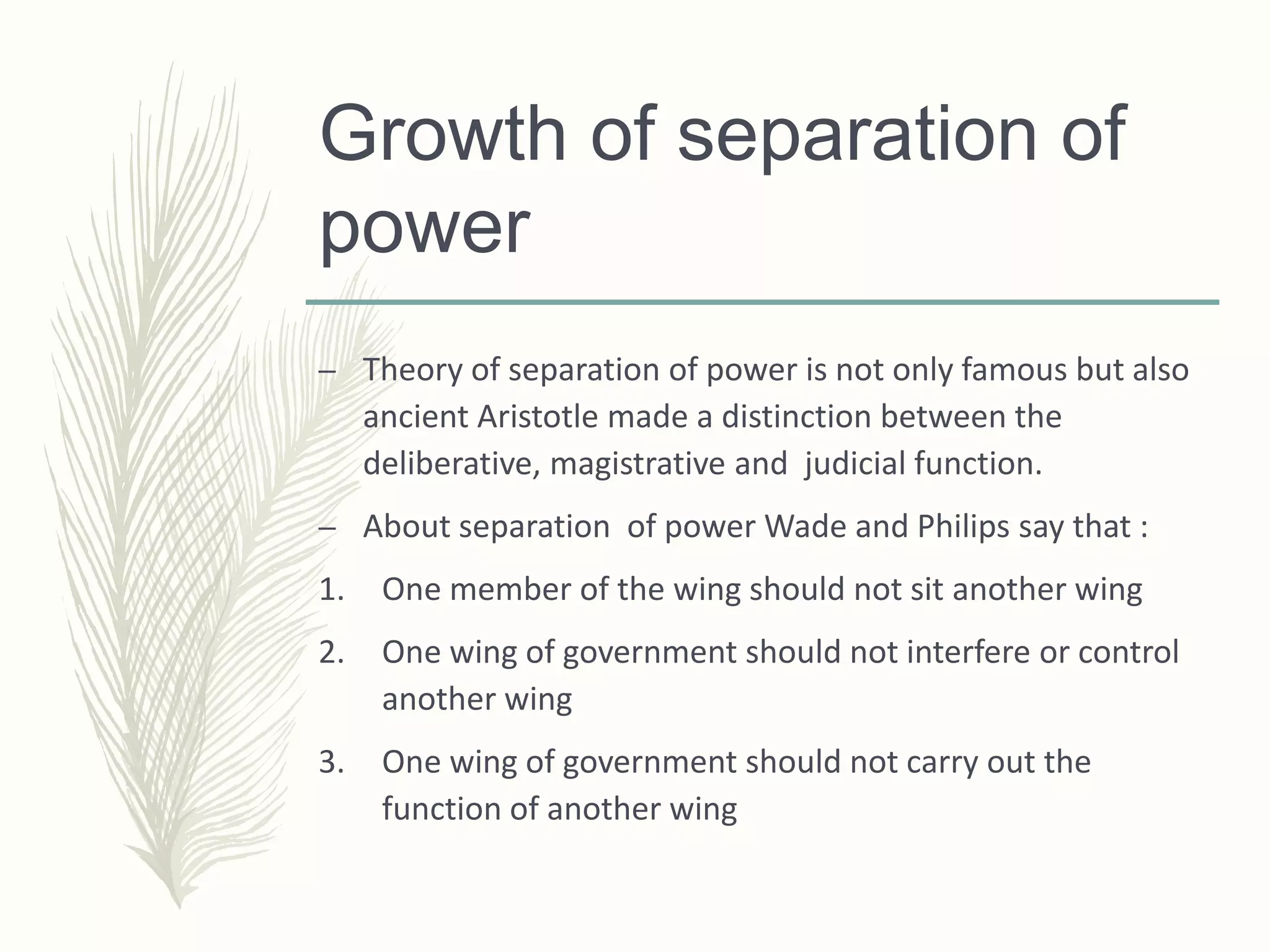 Growth of separation of power

– Theory of separation of power is not only famous but also ancient Aristotle made a distinction between the deliberative, magistrative and judicial function.

– About separation of power Wade and Philips say that :

1. One member of the wing should not sit another wing

2. One wing of government should not interfere or control another wing

3. One wing of government should not carry out the function of another wing